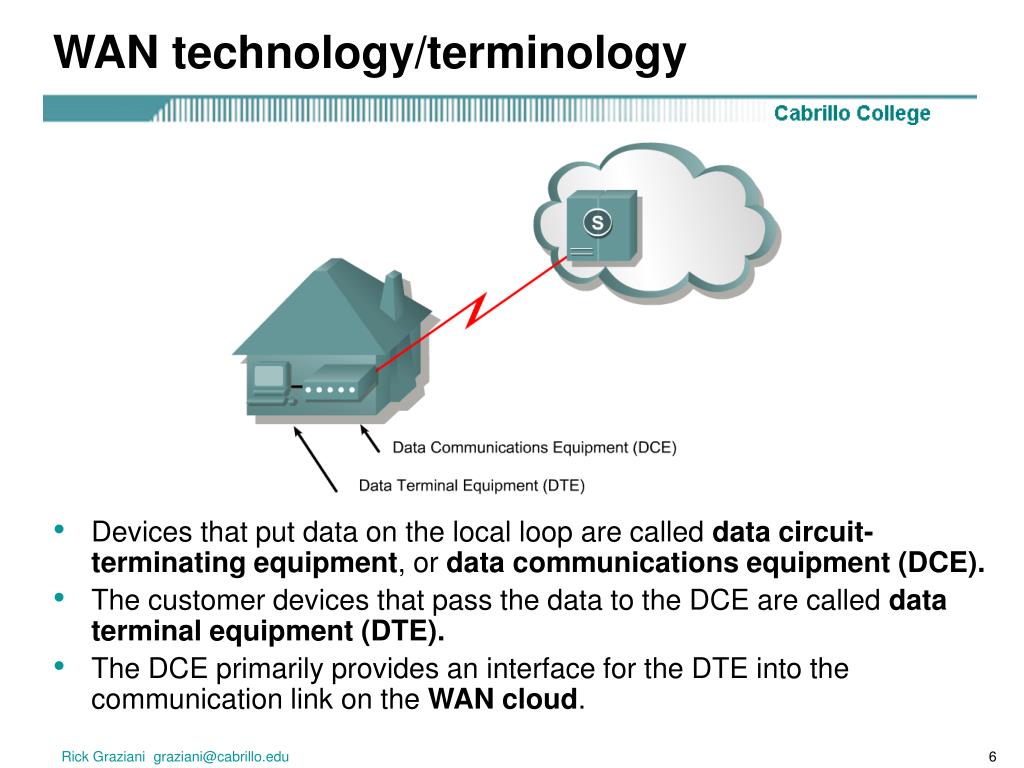 WAN technology/terminology

Cabrillo College

S

Data Communications Equipment (DCE)

Data Terminal Equipment (DTE)

• Devices that put data on the local loop are called data circuit-terminating equipment, or data communications equipment (DCE).
• The customer devices that pass the data to the DCE are called data terminal equipment (DTE).
• The DCE primarily provides an interface for the DTE into the communication link on the WAN cloud.

Rick Graziani graziani@cabrillo.edu

6